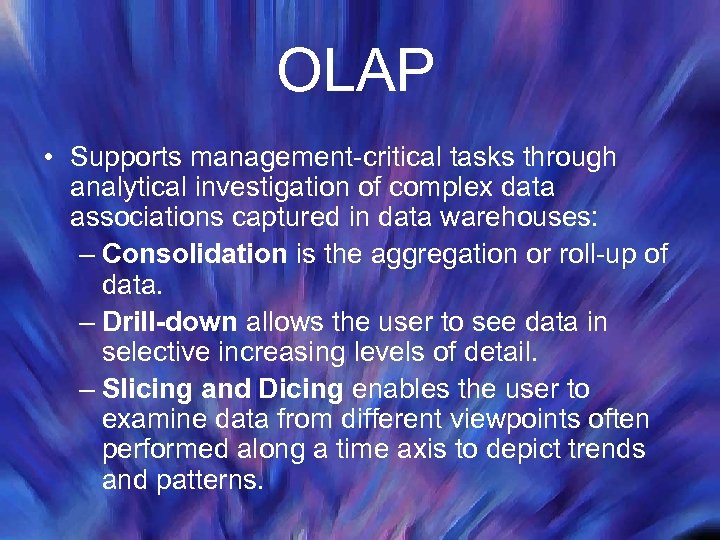 OLAP

• Supports management-critical tasks through analytical investigation of complex data associations captured in data warehouses:

– Consolidation is the aggregation or roll-up of data.

– Drill-down allows the user to see data in selective increasing levels of detail.

– Slicing and Dicing enables the user to examine data from different viewpoints often performed along a time axis to depict trends and patterns.